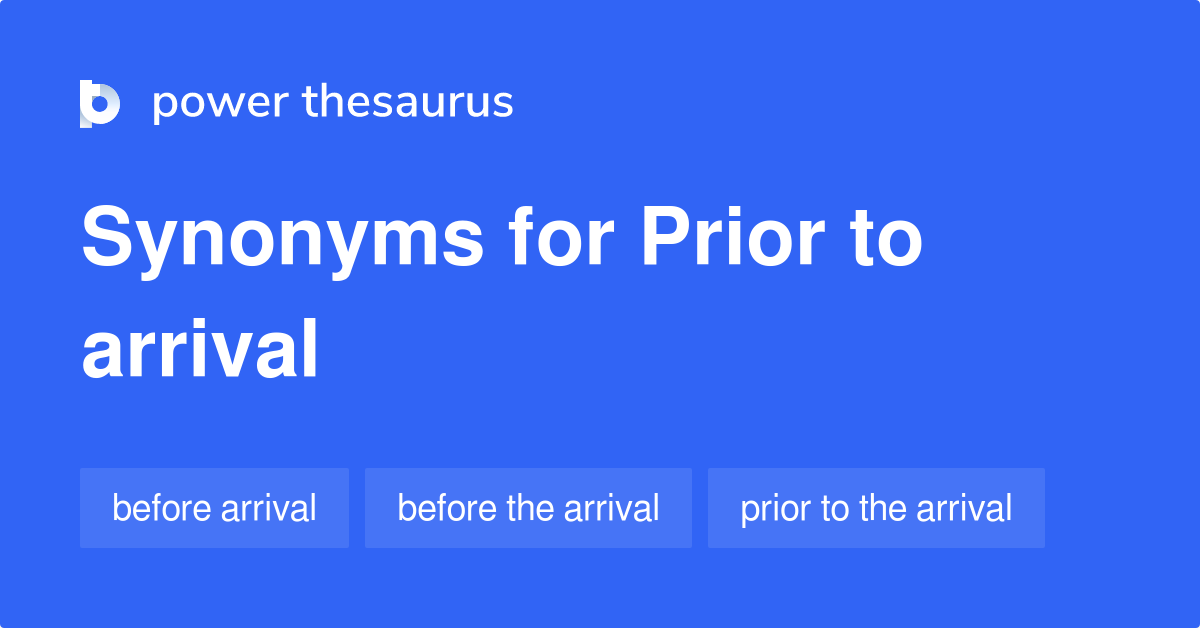 power thesaurus

Synonyms for Prior to arrival

before arrival

before the arrival

prior to the arrival